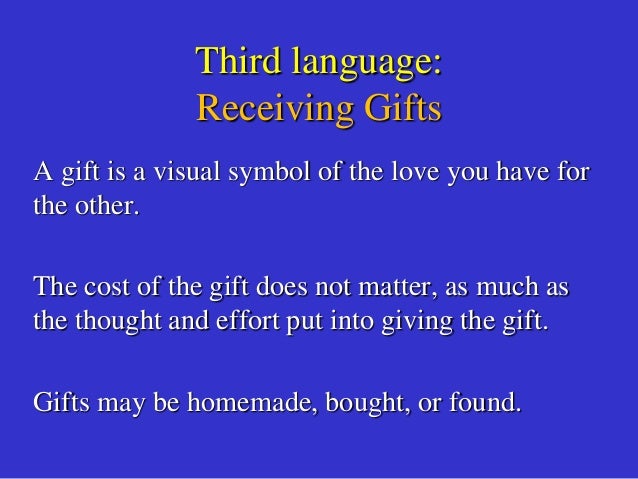 Third language:
Receiving Gifts

A gift is a visual symbol of the love you have for the other.

The cost of the gift does not matter, as much as the thought and effort put into giving the gift.

Gifts may be homemade, bought, or found.